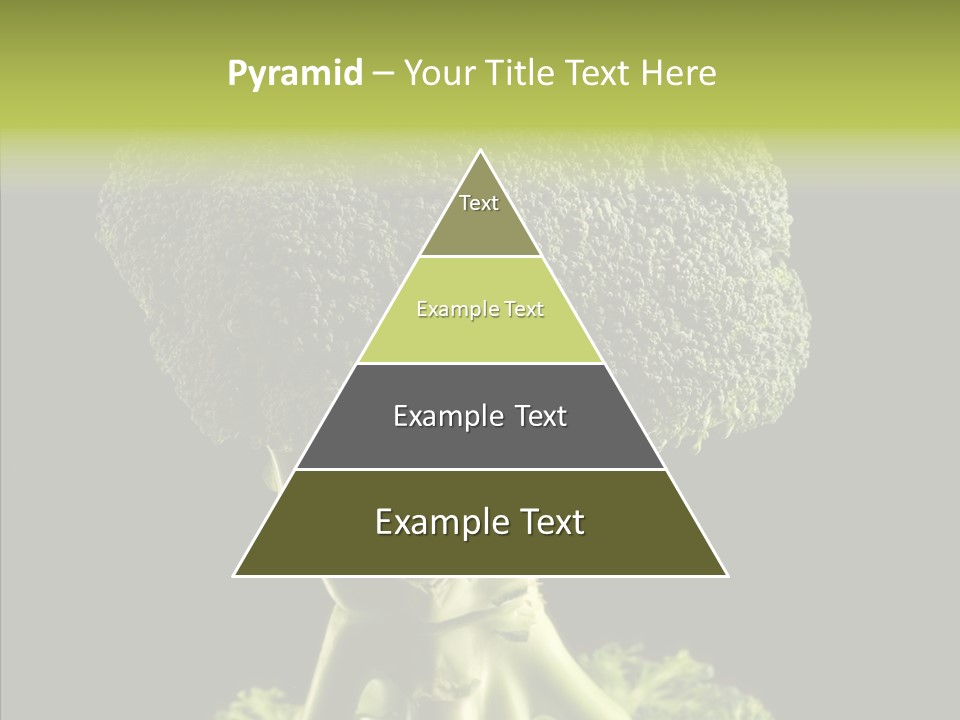 Pyramid – Your Title Text Here

Text

Example Text

Example Text

Example Text